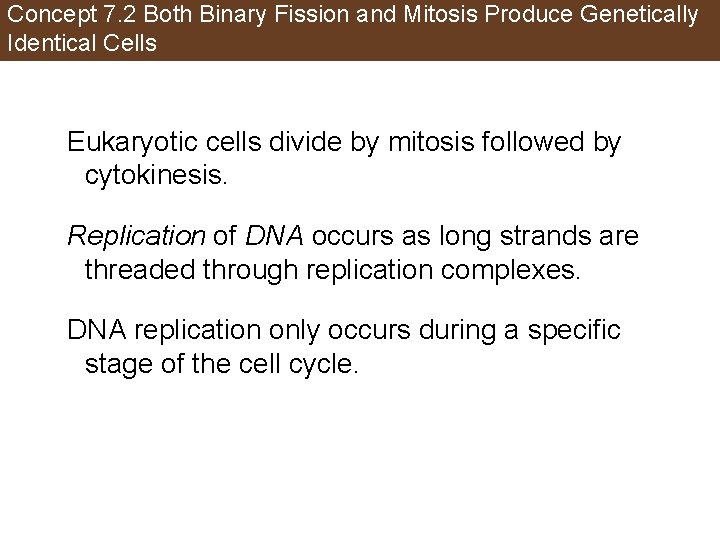 Concept 7.2 Both Binary Fission and Mitosis Produce Genetically Identical Cells

Eukaryotic cells divide by mitosis followed by cytokinesis.

Replication of DNA occurs as long strands are threaded through replication complexes.

DNA replication only occurs during a specific stage of the cell cycle.